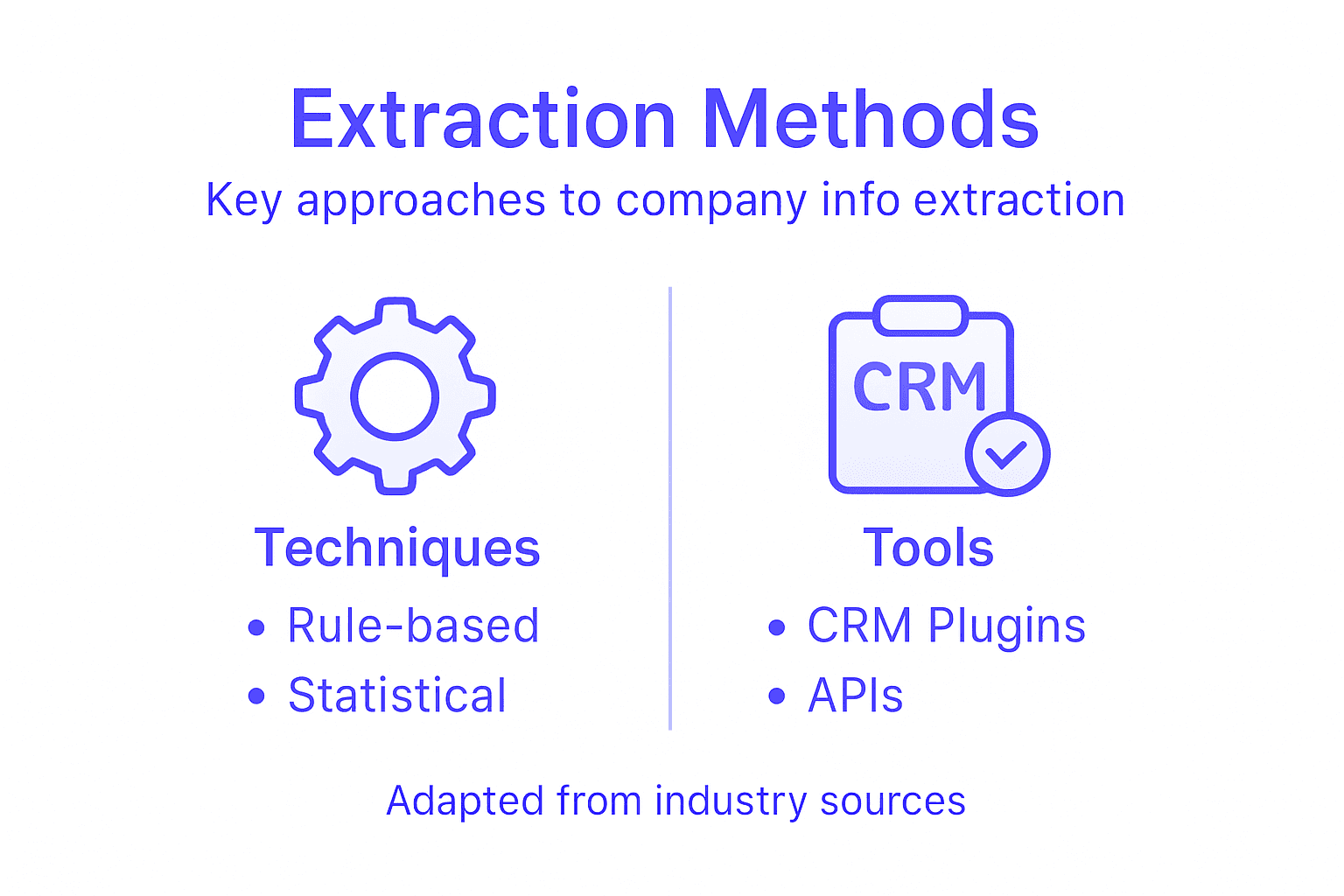 Extraction Methods

Key approaches to company info extraction

Techniques

• Rule-based
• Statistical

CRM

Tools

• CRM Plugins
• APIs

Adapted from industry sources